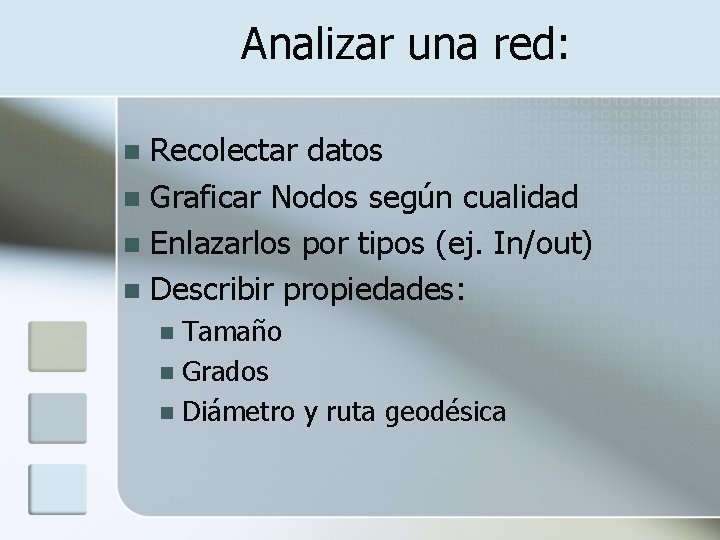 Analizar una red:

- Recolectar datos
- Graficar Nodos según cualidad
- Enlazarlos por tipos (ej. In/out)
- Describir propiedades:
  - Tamaño
  - Grados
  - Diámetro y ruta geodésica